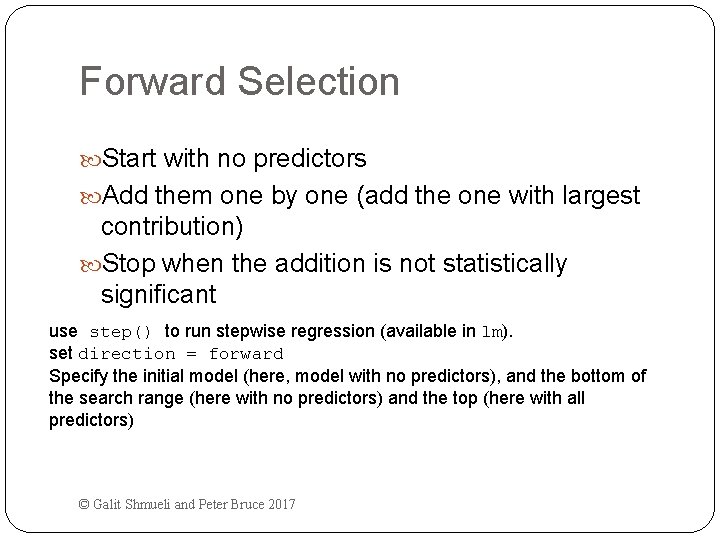 Forward Selection

Start with no predictors

Add them one by one (add the one with largest contribution)

Stop when the addition is not statistically significant

use step() to run stepwise regression (available in lm).
set direction = forward
Specify the initial model (here, model with no predictors), and the bottom of the search range (here with no predictors) and the top (here with all predictors)

© Galit Shmueli and Peter Bruce 2017